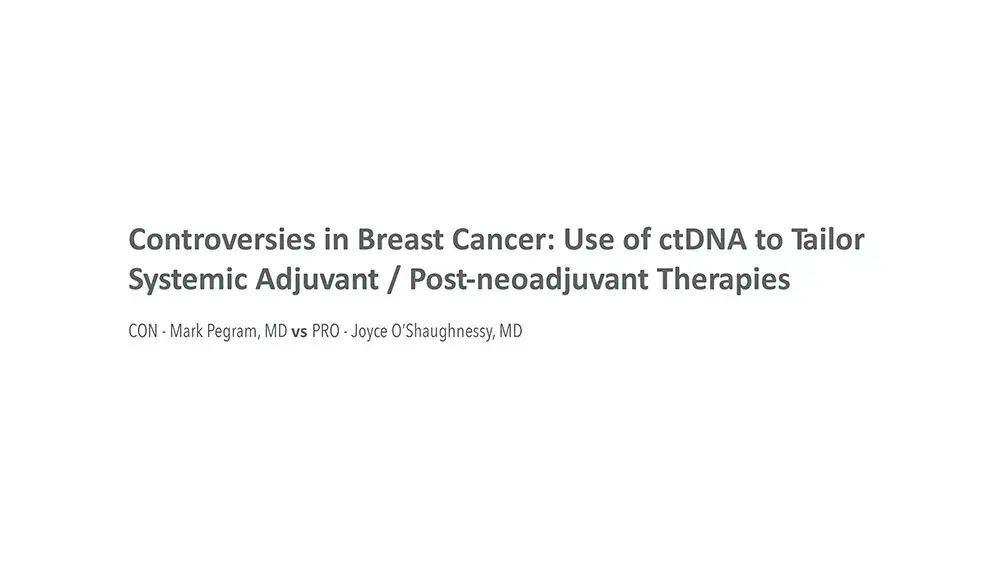 Controversies in Breast Cancer: Use of ctDNA to Tailor Systemic Adjuvant / Post-neoadjuvant Therapies

CON - Mark Pegram, MD vs PRO - Joyce O'Shaughnessy, MD